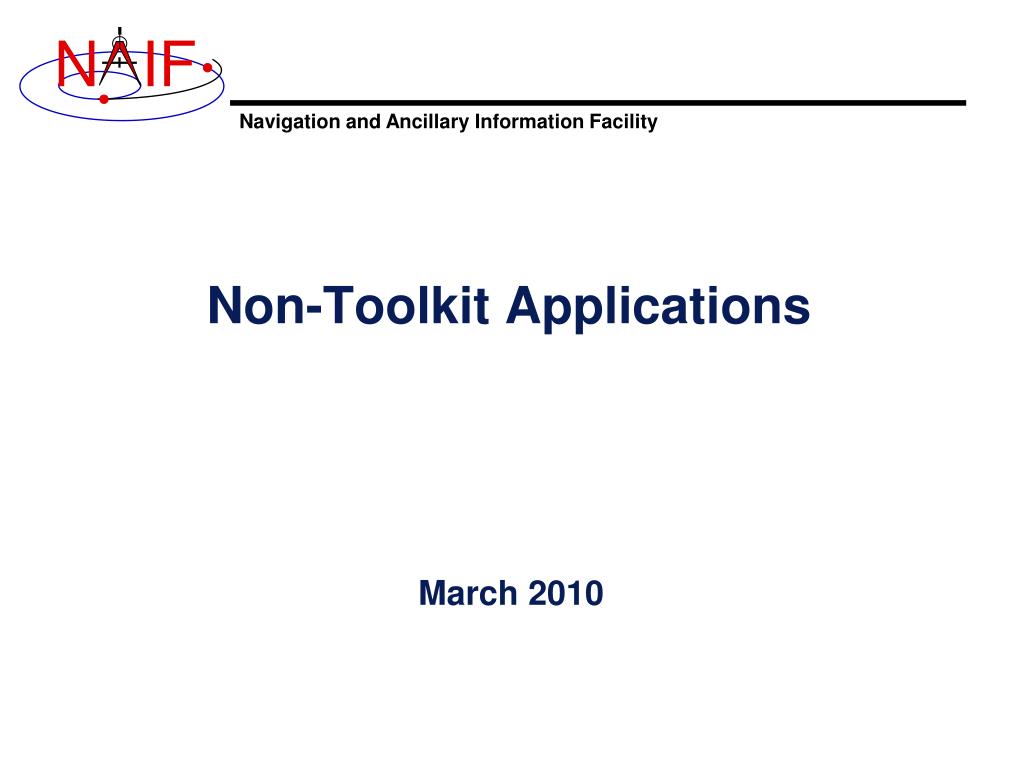 NAIF

Navigation and Ancillary Information Facility

Non-Toolkit Applications

March 2010